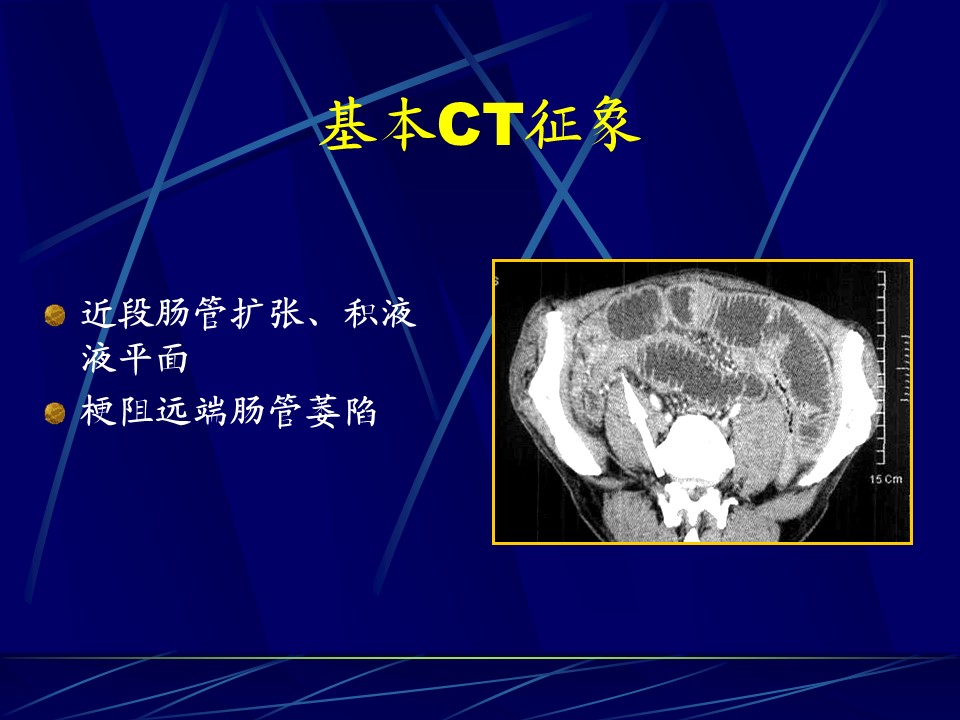 基本CT征象

近段肠管扩张、积液液平面

梗阻远端肠管萎陷

15 Cm